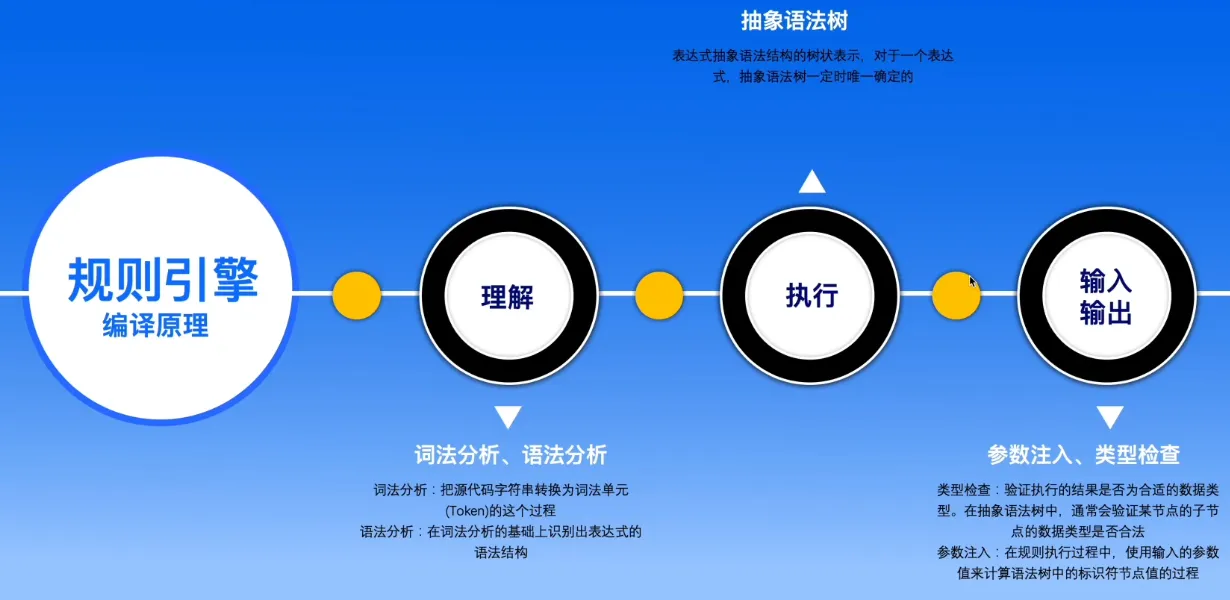 抽象语法树

表达式抽象语法结构的树状表示，对于一个表达式，抽象语法树一定时唯一确定的

规则引擎
编译原理

理解

执行

输入
输出

词法分析、语法分析

词法分析：把源代码字符串转换为词法单元(Token)的这个过程
语法分析：在词法分析的基础上识别出表达式的语法结构

参数注入、类型检查

类型检查：验证执行的结果是否为合适的数据类型。在抽象语法树中，通常会验证某节点的子节点的数据类型是否合法
参数注入：在规则执行过程中，使用输入的参数值来计算语法树中的标识符节点值的过程